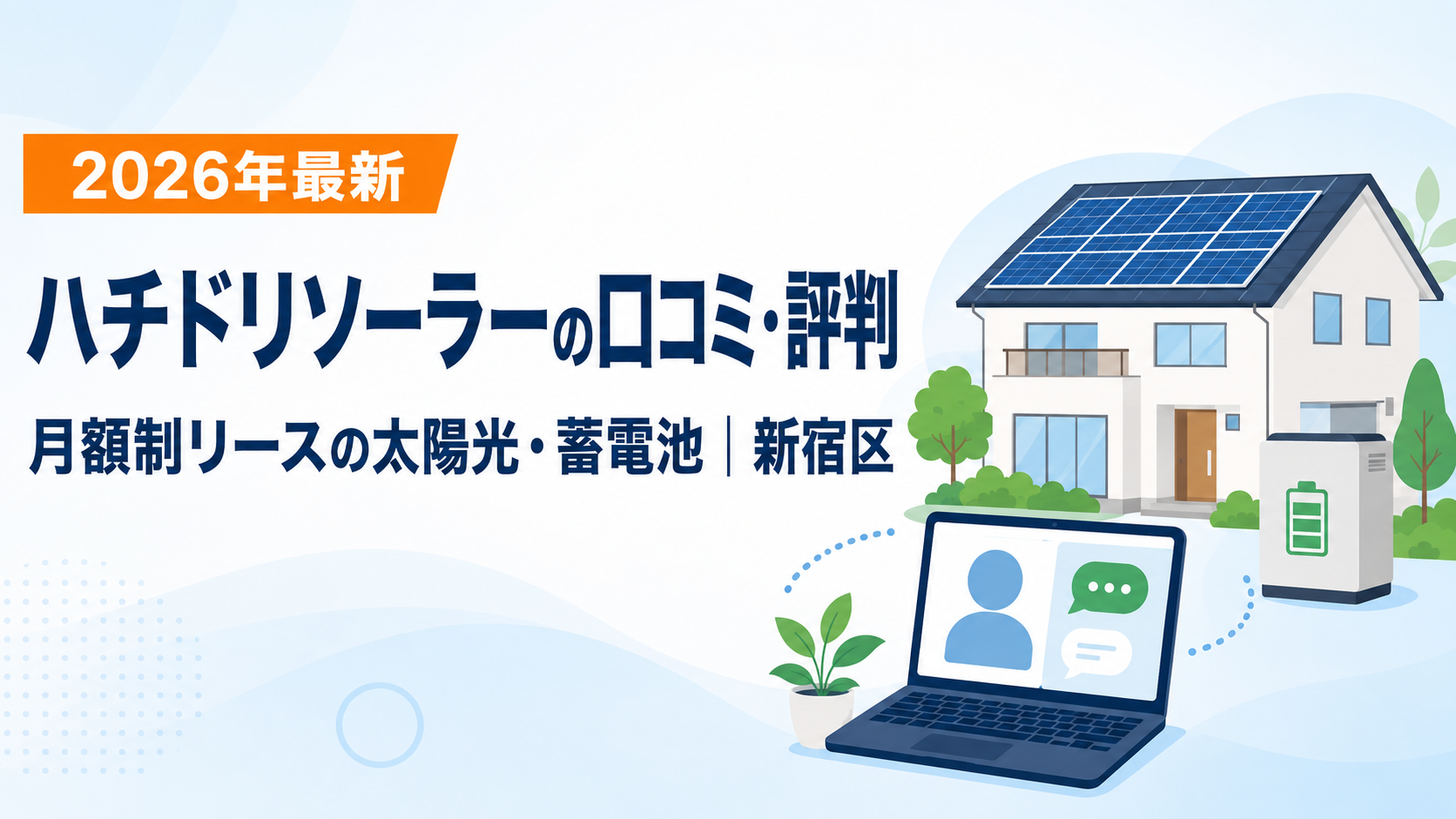 2026年最新

ハチドリソーラーの口コミ・評判

月額制リースの太陽光・蓄電池｜新宿区